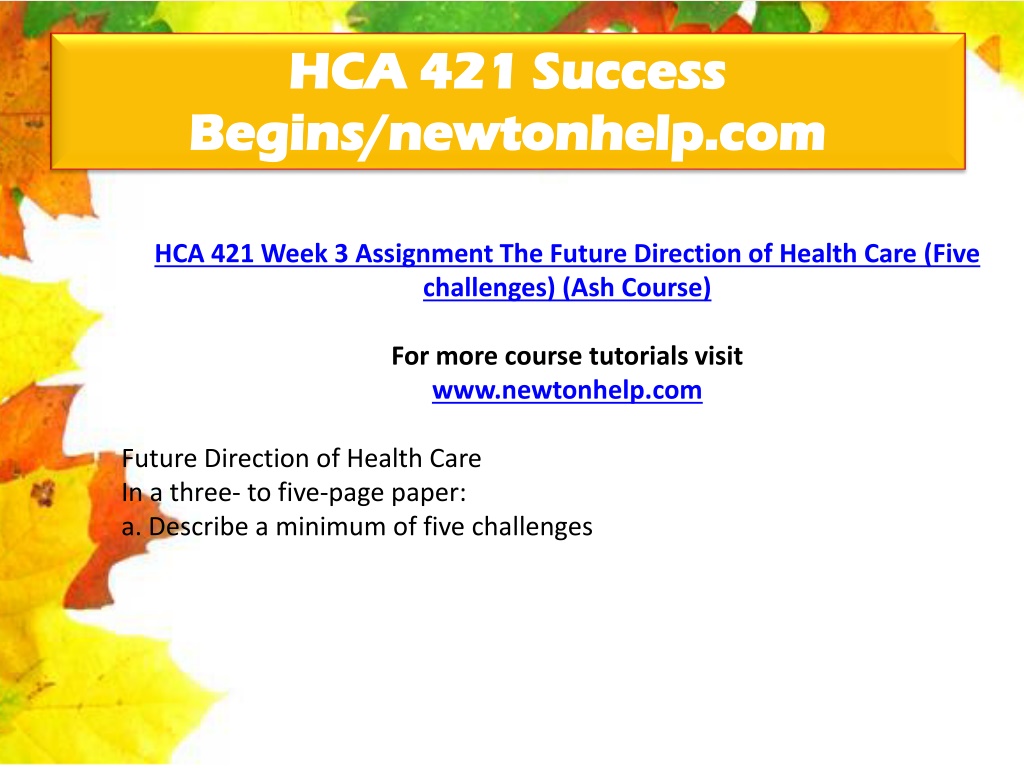 HCA 421 Success Begins/newtonhelp.com

HCA 421 Week 3 Assignment The Future Direction of Health Care (Five challenges) (Ash Course)

For more course tutorials visit
www.newtonhelp.com

Future Direction of Health Care
In a three- to five-page paper:
a. Describe a minimum of five challenges